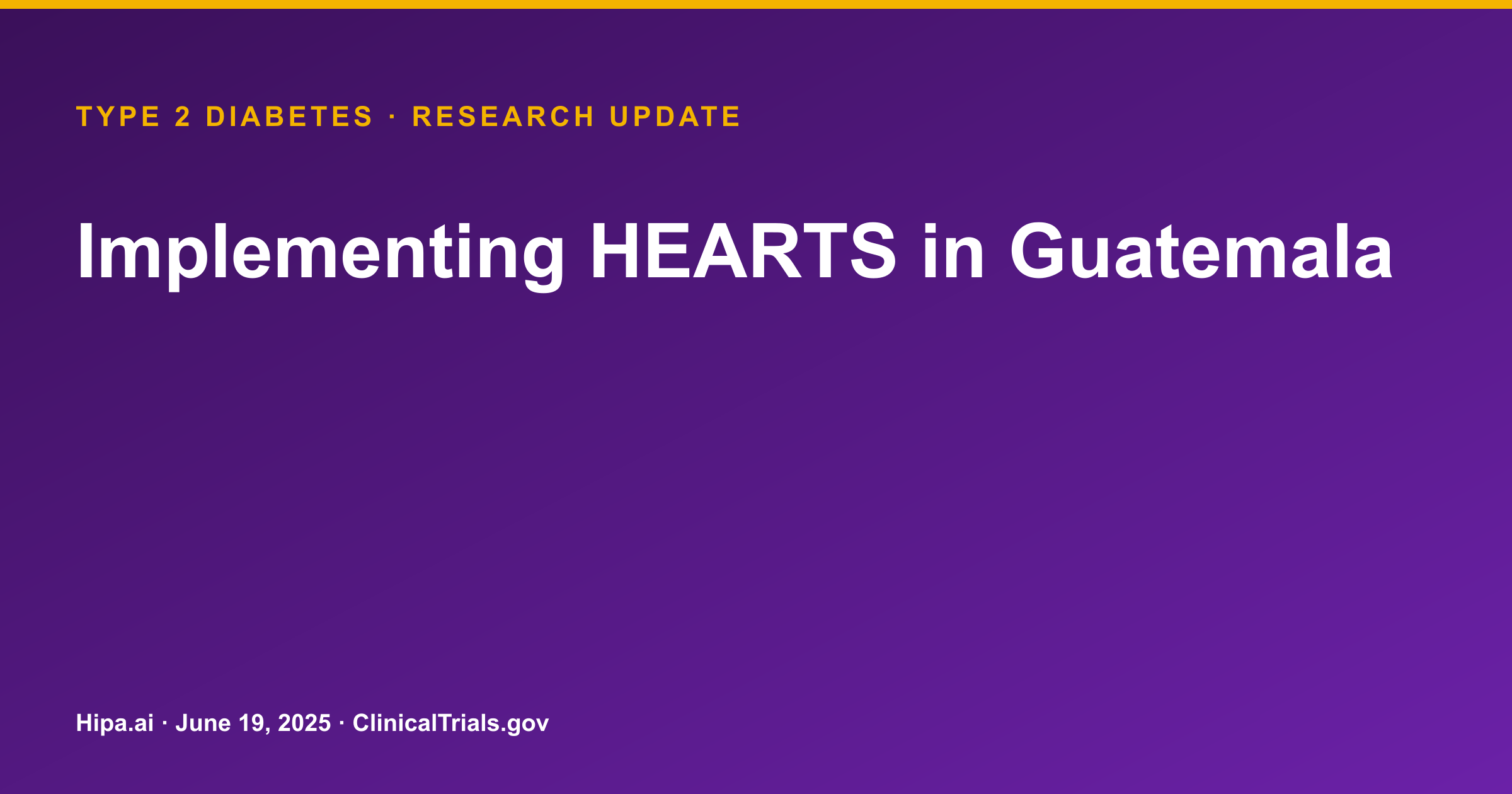 TYPE 2 DIABETES · RESEARCH UPDATE

Implementing HEARTS in Guatemala

Hipa.ai · June 19, 2025 · ClinicalTrials.gov